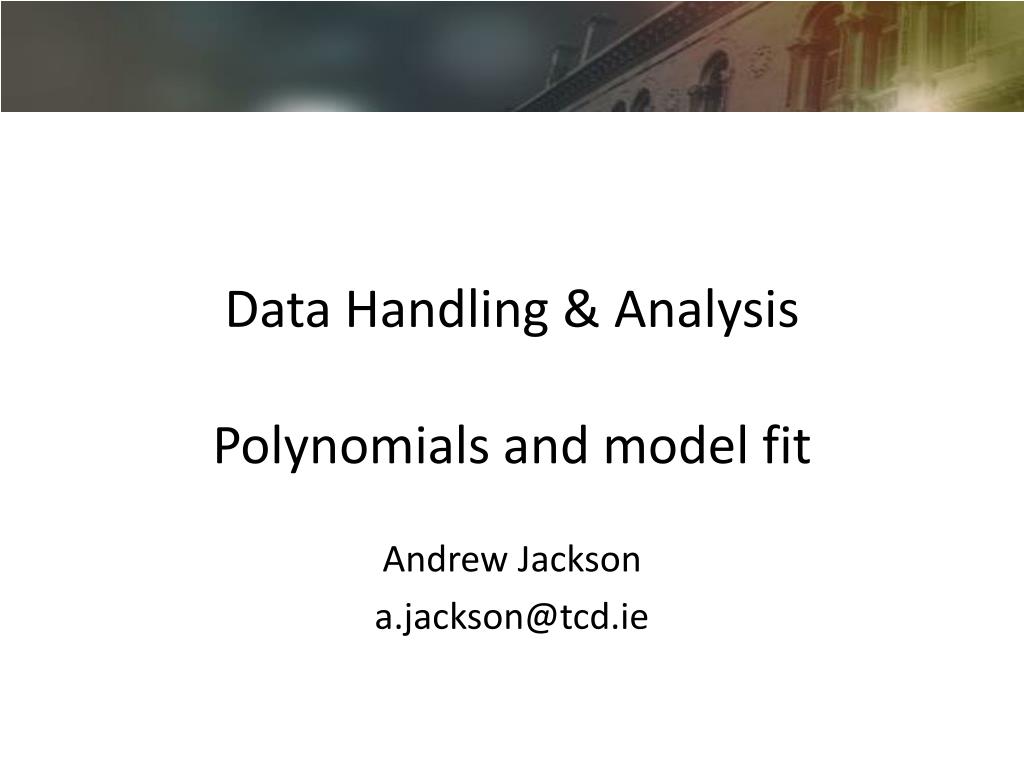 Data Handling & Analysis

Polynomials and model fit

Andrew Jackson
a.jackson@tcd.ie